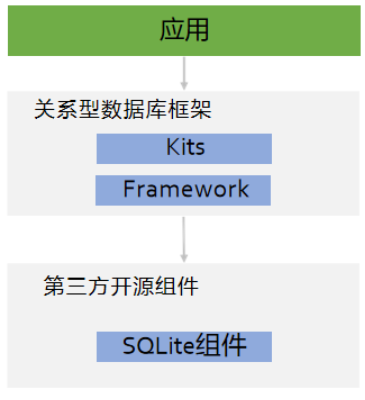 应用

关系型数据库框架

Kits

Framework

第三方开源组件

SQLite组件